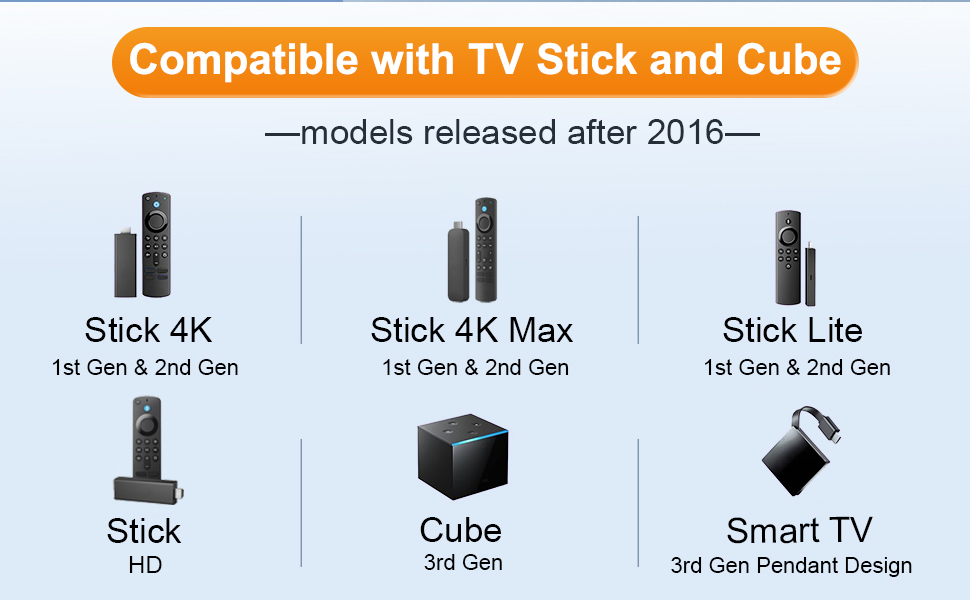 Compatible with TV Stick and Cube

—models released after 2016—

Stick 4K
1st Gen & 2nd Gen

Stick 4K Max
1st Gen & 2nd Gen

Stick Lite
1st Gen & 2nd Gen

Stick
HD

Cube
3rd Gen

Smart TV
3rd Gen Pendant Design